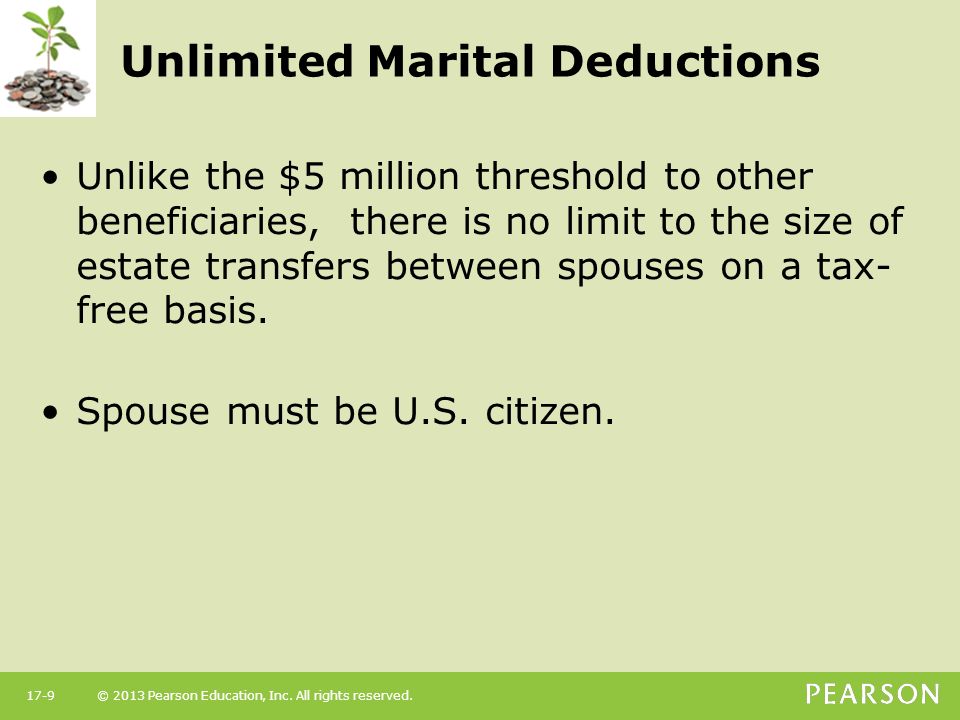 Unlimited Marital Deductions

• Unlike the \$5 million threshold to other beneficiaries, there is no limit to the size of estate transfers between spouses on a tax-free basis.

• Spouse must be U.S. citizen.

17-9 © 2013 Pearson Education, Inc. All rights reserved.

PEARSON